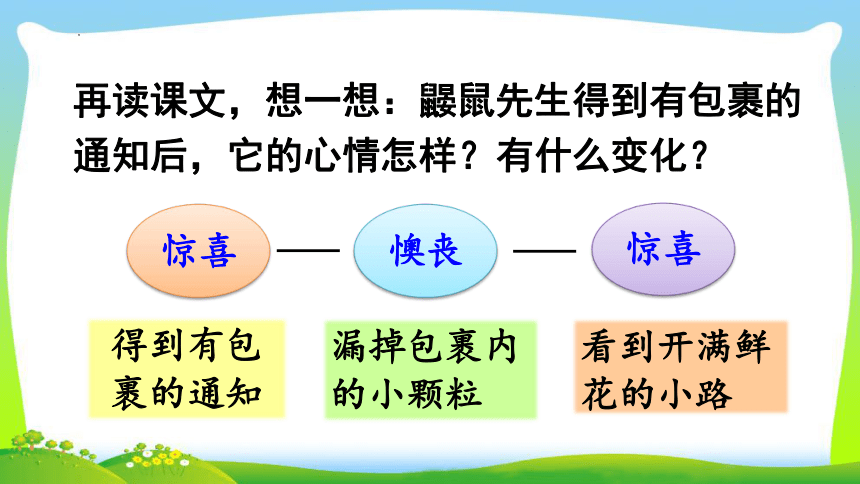 再读课文，想一想：鼹鼠先生得到有包裹的通知后，它的心情怎样？有什么变化？

惊喜 —— 懊丧 —— 惊喜

得到有包裹的通知

漏掉包裹内的小颗粒

看到开满鲜花的小路